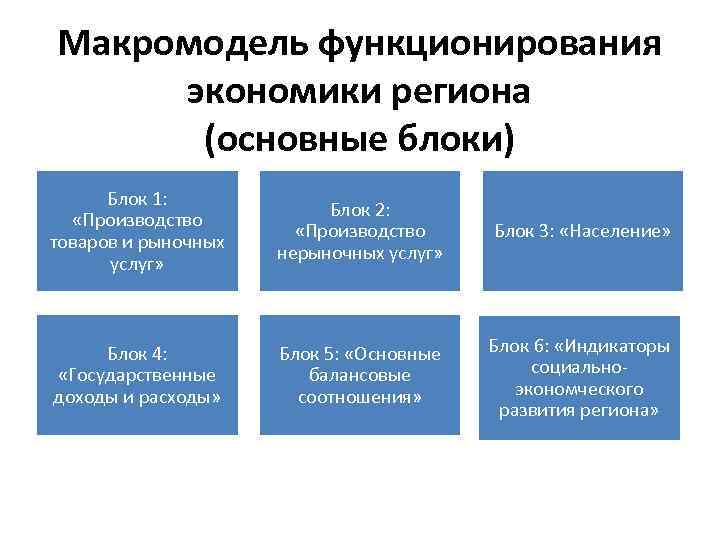 Макромодель функционирования экономики региона (основные блоки)

Блок 1: «Производство товаров и рыночных услуг»

Блок 2: «Производство нерыночных услуг»

Блок 3: «Население»

Блок 4: «Государственные доходы и расходы»

Блок 5: «Основные балансовые соотношения»

Блок 6: «Индикаторы социально-экономческого развития региона»